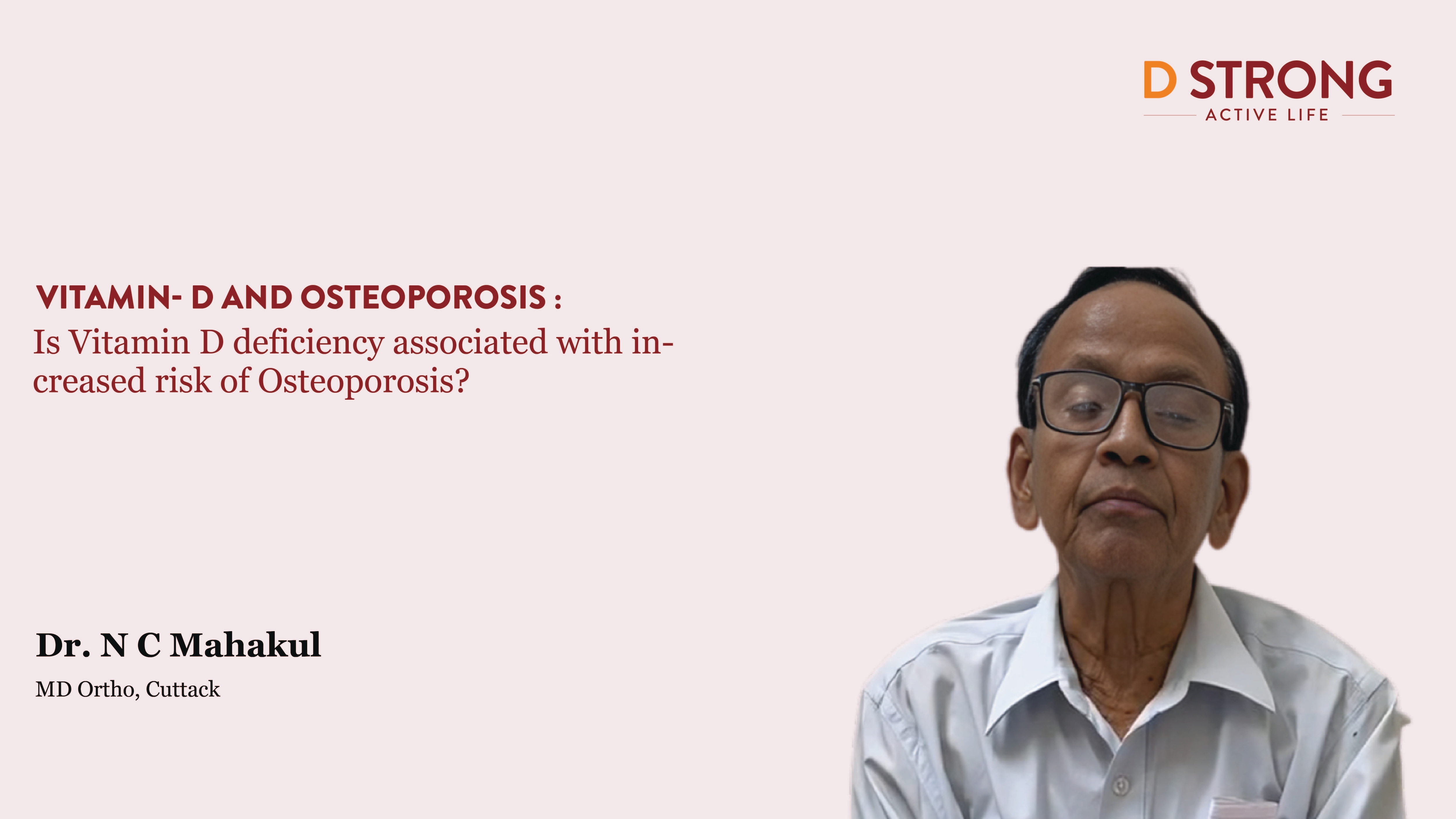 D STRONG
ACTIVE LIFE

VITAMIN- D AND OSTEOPOROSIS :
Is Vitamin D deficiency associated with increased risk of Osteoporosis?

Dr. N C Mahakul
MD Ortho, Cuttack